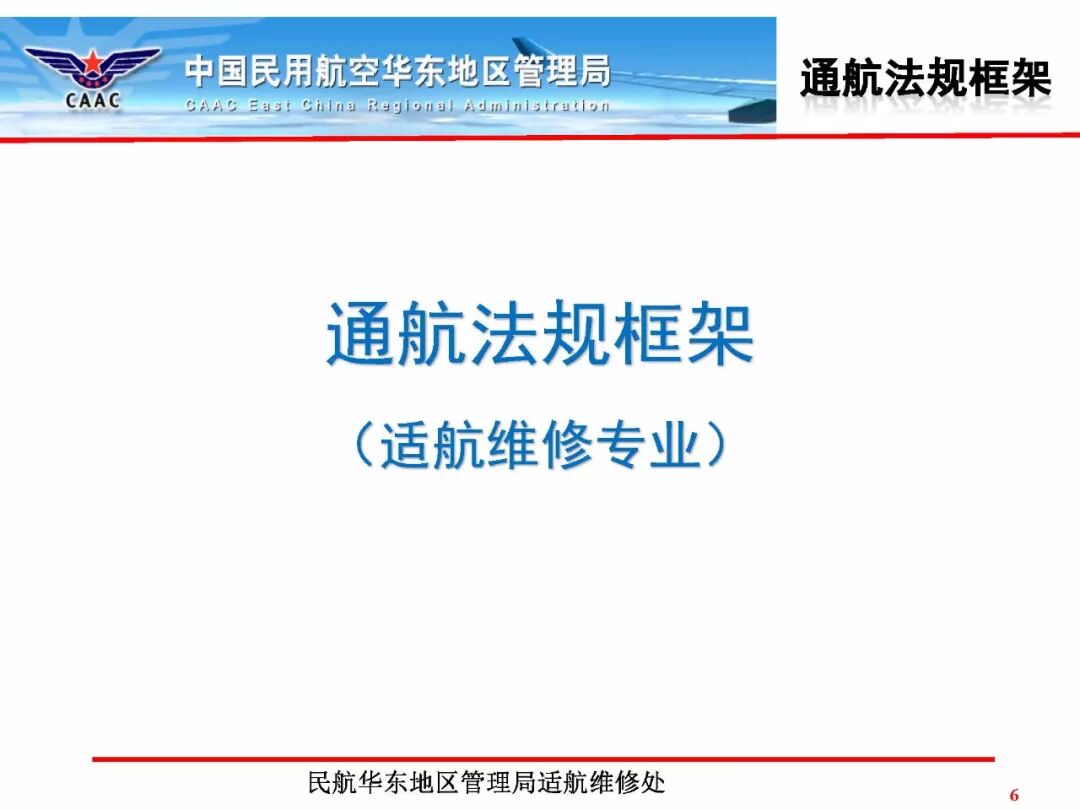 CAAC 中国民用航空华东地区管理局
CAAC East China Regional Administration

通航法规框架

通航法规框架

（适航维修专业）

民航华东地区管理局适航维修处

6